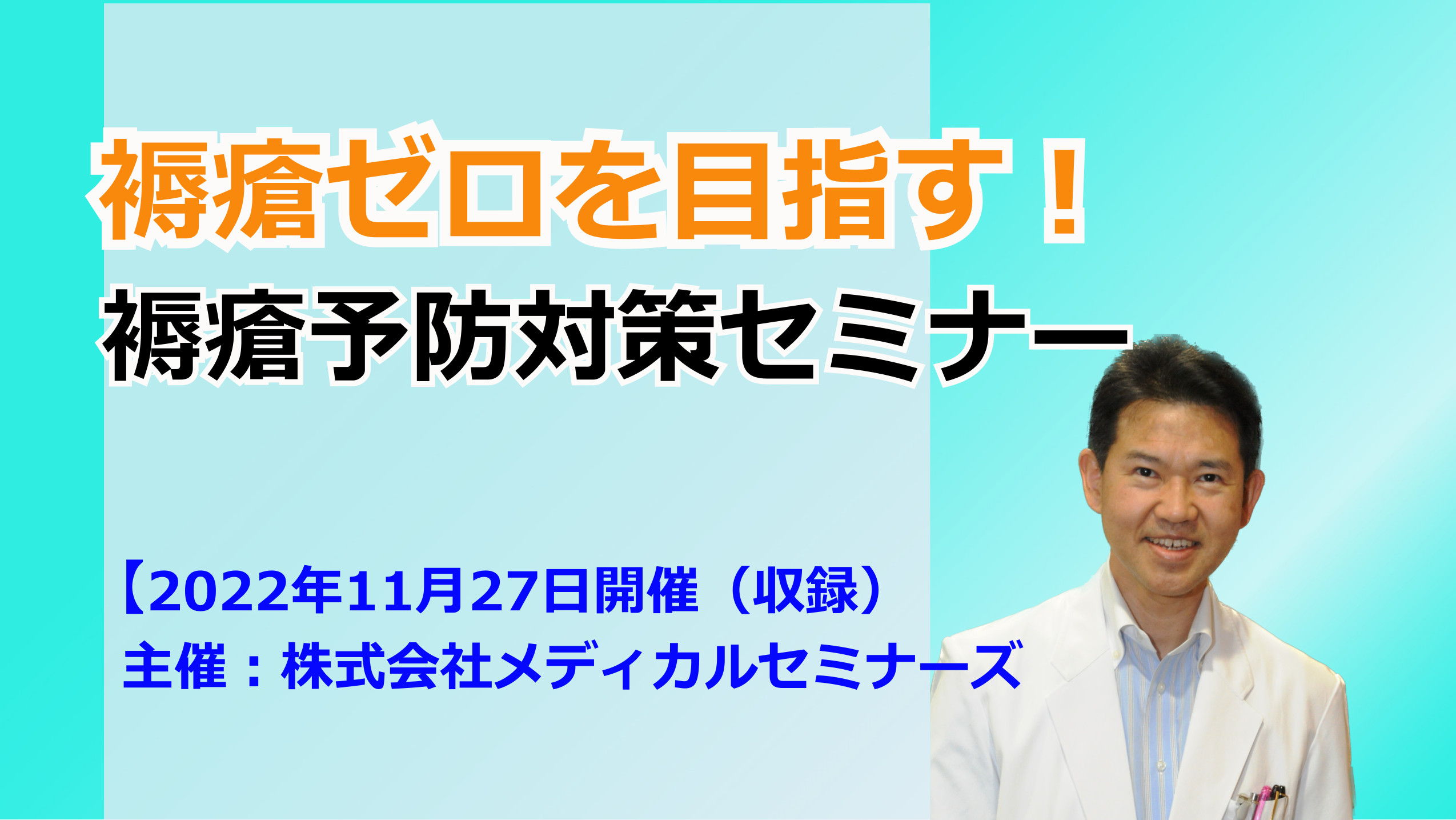 褥瘡ゼロを目指す！
褥瘡予防対策セミナー

【2022年11月27日開催（収録）
主催：株式会社メディカルセミナーズ